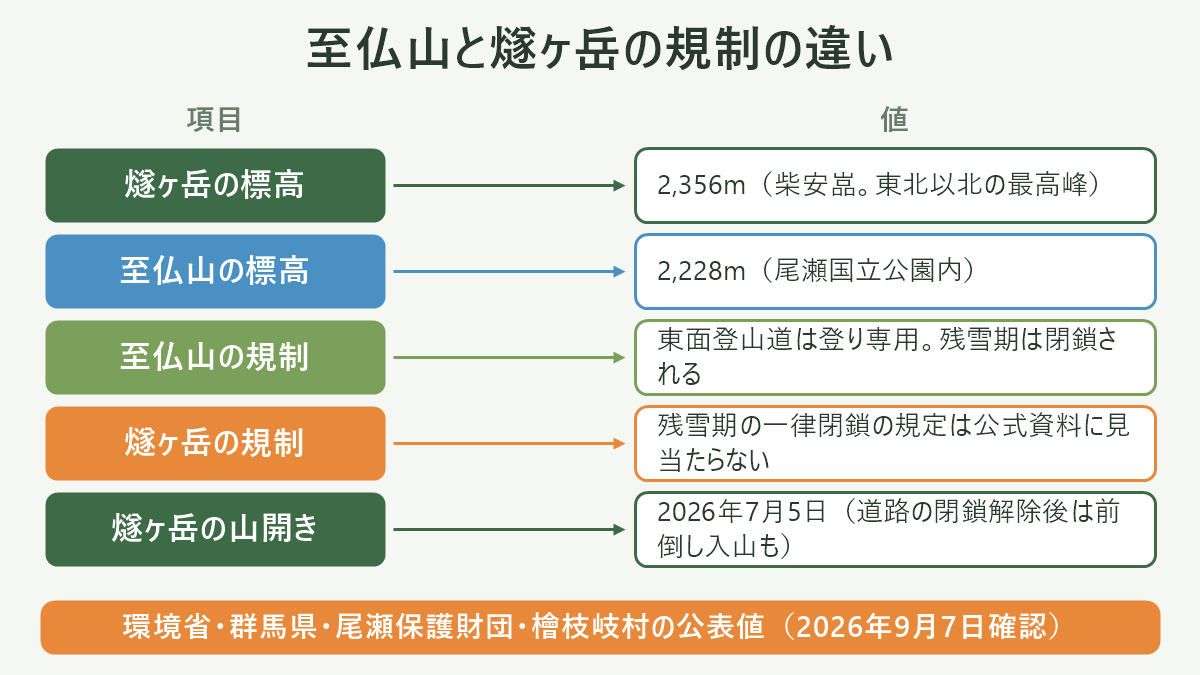 至仏山と燧ヶ岳の規制の違い

| 項目 | 値 |
|---|---|
| 燧ヶ岳の標高 | 2,356m（柴安嵓。東北以北の最高峰） |
| 至仏山の標高 | 2,228m（尾瀬国立公園内） |
| 至仏山の規制 | 東面登山道は登り専用。残雪期は閉鎖される |
| 燧ヶ岳の規制 | 残雪期の一律閉鎖の規定は公式資料に見当たらない |
| 燧ヶ岳の山開き | 2026年7月5日（道路の閉鎖解除後は前倒し入山も） |

環境省・群馬県・尾瀬保護財団・檜枝岐村の公表値（2026年9月7日確認）